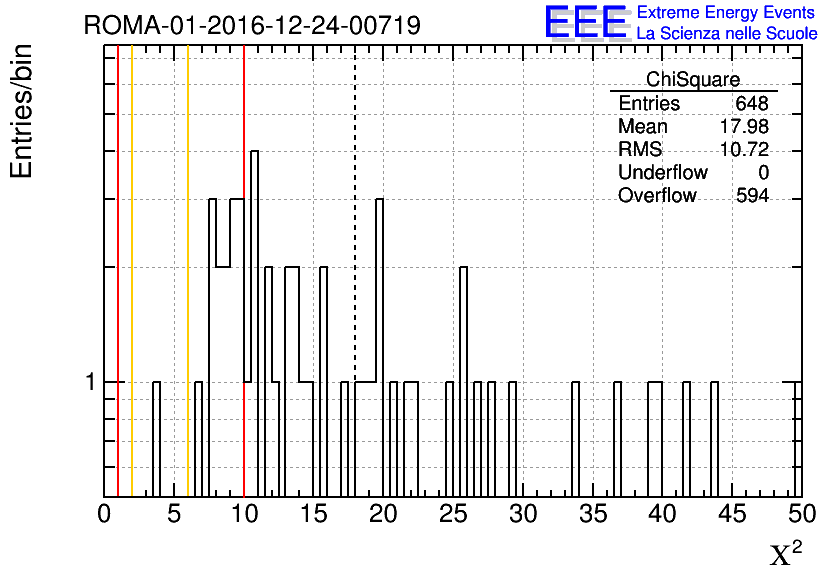 ROMA-01-2016-12-24-00719

EEE Extreme Energy Events
La Scienza nelle Scuole

Entries/bin

| ChiSquare | |
|---|---|
| Entries | 648 |
| Mean | 17.98 |
| RMS | 10.72 |
| Underflow | 0 |
| Overflow | 594 |

1

0 5 10 15 20 25 30 35 40 45 50

$\chi^2$